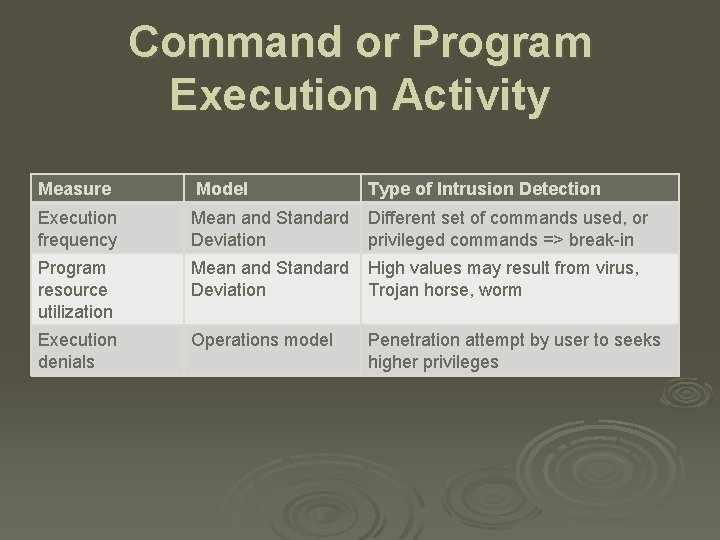 Command or Program Execution Activity

| Measure | Model | Type of Intrusion Detection |
|---|---|---|
| Execution frequency | Mean and Standard Deviation | Different set of commands used, or privileged commands => break-in |
| Program resource utilization | Mean and Standard Deviation | High values may result from virus, Trojan horse, worm |
| Execution denials | Operations model | Penetration attempt by user to seeks higher privileges |